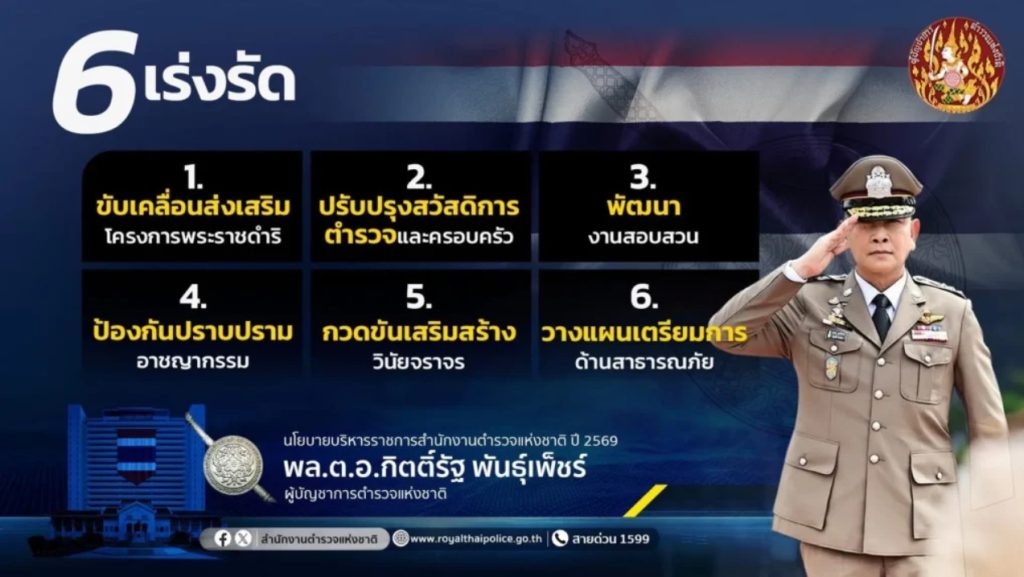 6 เร่งรัด

1.
ขับเคลื่อนส่งเสริม
โครงการพระราชดำริ

2.
ปรับปรุงสวัสดิการ
ตำรวจและครอบครัว

3.
พัฒนา
งานสอบสวน

4.
ป้องกันปราบปราม
อาชญากรรม

5.
กวดขันเสริมสร้าง
วินัยจราจร

6.
วางแผนเตรียมการ
ด้านสาธารณภัย

นโยบายบริหารราชการสำนักงานตำรวจแห่งชาติ ปี 2569
พล.ต.อ.กิตติ์รัฐ พันธุ์เพ็ชร์
ผู้บัญชาการตำรวจแห่งชาติ

สำนักงานตำรวจแห่งชาติ
www.royalthaipolice.go.th
สายด่วน 1599